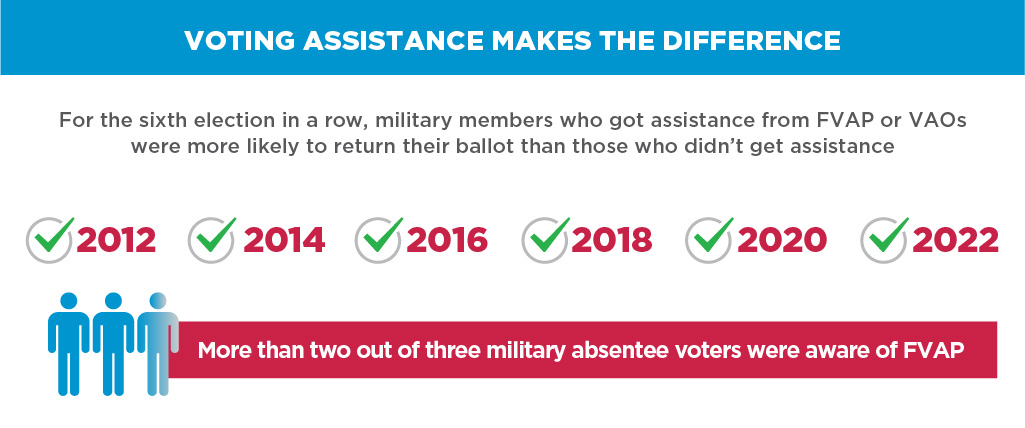 VOTING ASSISTANCE MAKES THE DIFFERENCE

For the sixth election in a row, military members who got assistance from FVAP or VAOs were more likely to return their ballot than those who didn't get assistance

2012 2014 2016 2018 2020 2022

More than two out of three military absentee voters were aware of FVAP